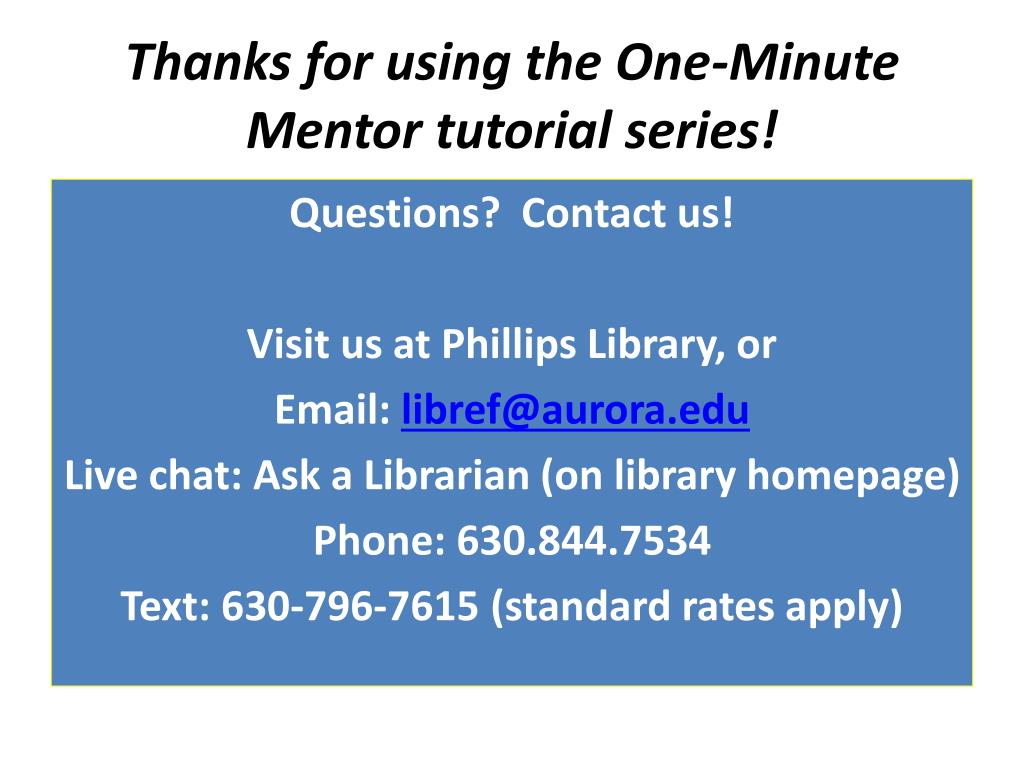 Thanks for using the One-Minute Mentor tutorial series!

Questions? Contact us!

Visit us at Phillips Library, or
Email: libref@aurora.edu
Live chat: Ask a Librarian (on library homepage)
Phone: 630.844.7534
Text: 630-796-7615 (standard rates apply)